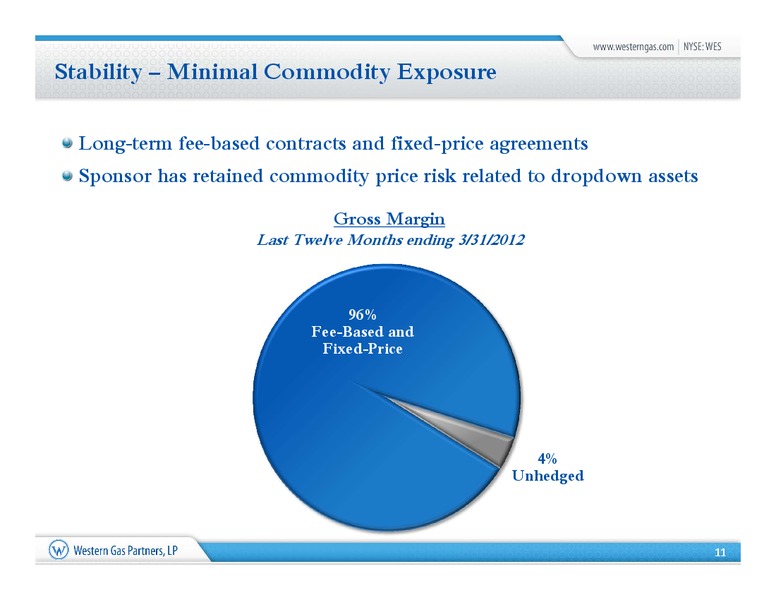 www.westerngas.com | NYSE: WES

Stability – Minimal Commodity Exposure

Long-term fee-based contracts and fixed-price agreements

Sponsor has retained commodity price risk related to dropdown assets

Gross Margin
Last Twelve Months ending 3/31/2012

96%
Fee-Based and
Fixed-Price

4%
Unhedged

Western Gas Partners, LP

11